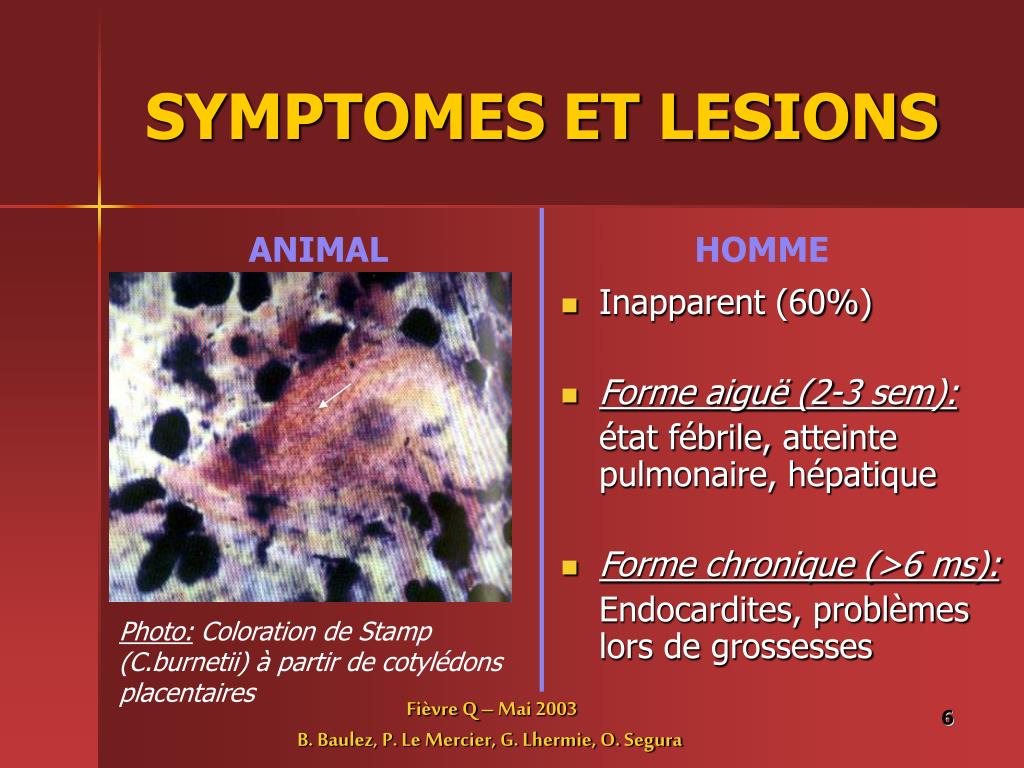 SYMPTOMES ET LESIONS

ANIMAL

Photo: Coloration de Stamp (C.burnetii) à partir de cotylédons placentaires

HOMME

Inapparent (60%)

Forme aiguë (2-3 sem): état fébrile, atteinte pulmonaire, hépatique

Forme chronique (>6 ms): Endocardites, problèmes lors de grossesses

Fièvre Q – Mai 2003

B. Baulez, P. Le Mercier, G. Lhermie, O. Segura

6